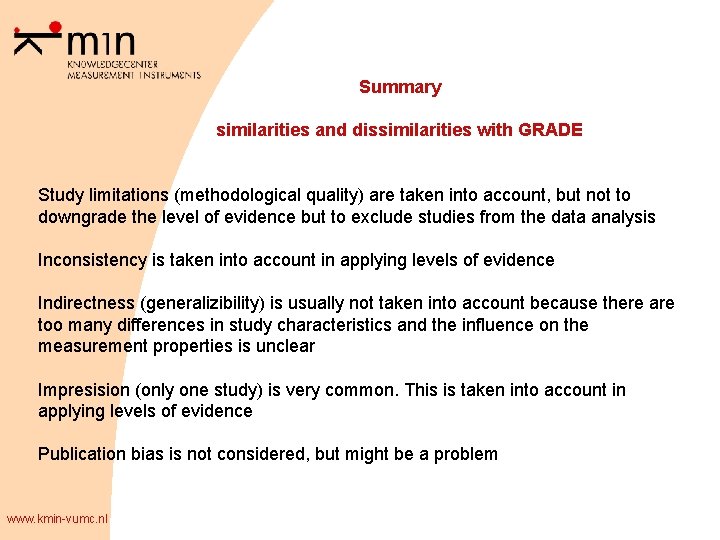 kmin
KNOWLEDGECENTER
MEASUREMENT INSTRUMENTS

Summary

similarities and dissimilarities with GRADE

Study limitations (methodological quality) are taken into account, but not to downgrade the level of evidence but to exclude studies from the data analysis

Inconsistency is taken into account in applying levels of evidence

Indirectness (generalizibility) is usually not taken into account because there are too many differences in study characteristics and the influence on the measurement properties is unclear

Impresision (only one study) is very common. This is taken into account in applying levels of evidence

Publication bias is not considered, but might be a problem

www.kmin-vumc.nl